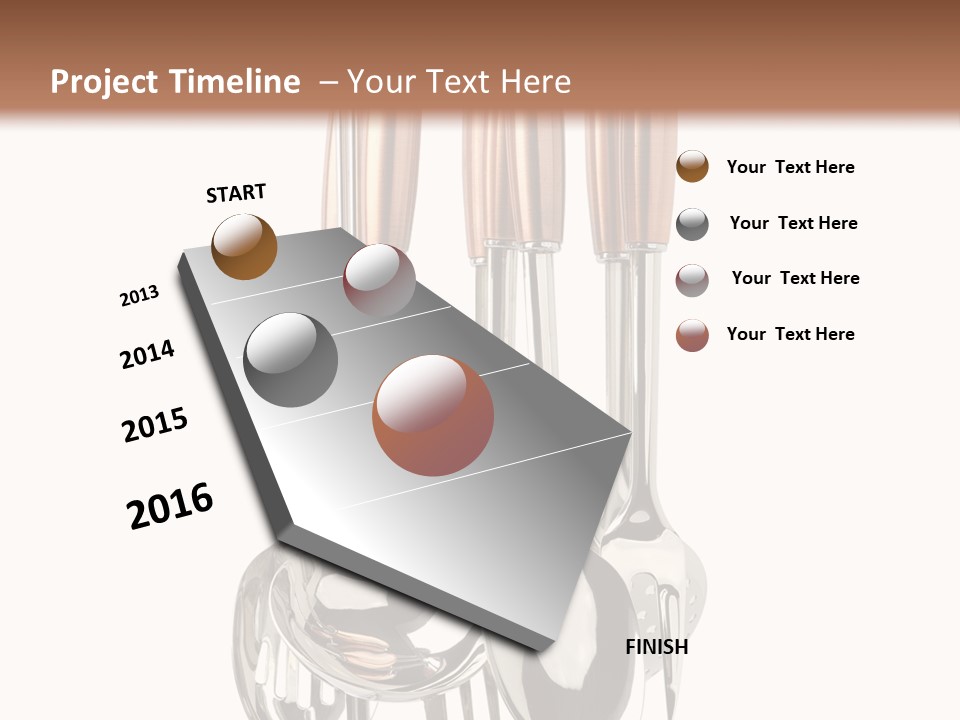 Project Timeline – Your Text Here

START

2013

2014

2015

2016

FINISH

Your Text Here

Your Text Here

Your Text Here

Your Text Here